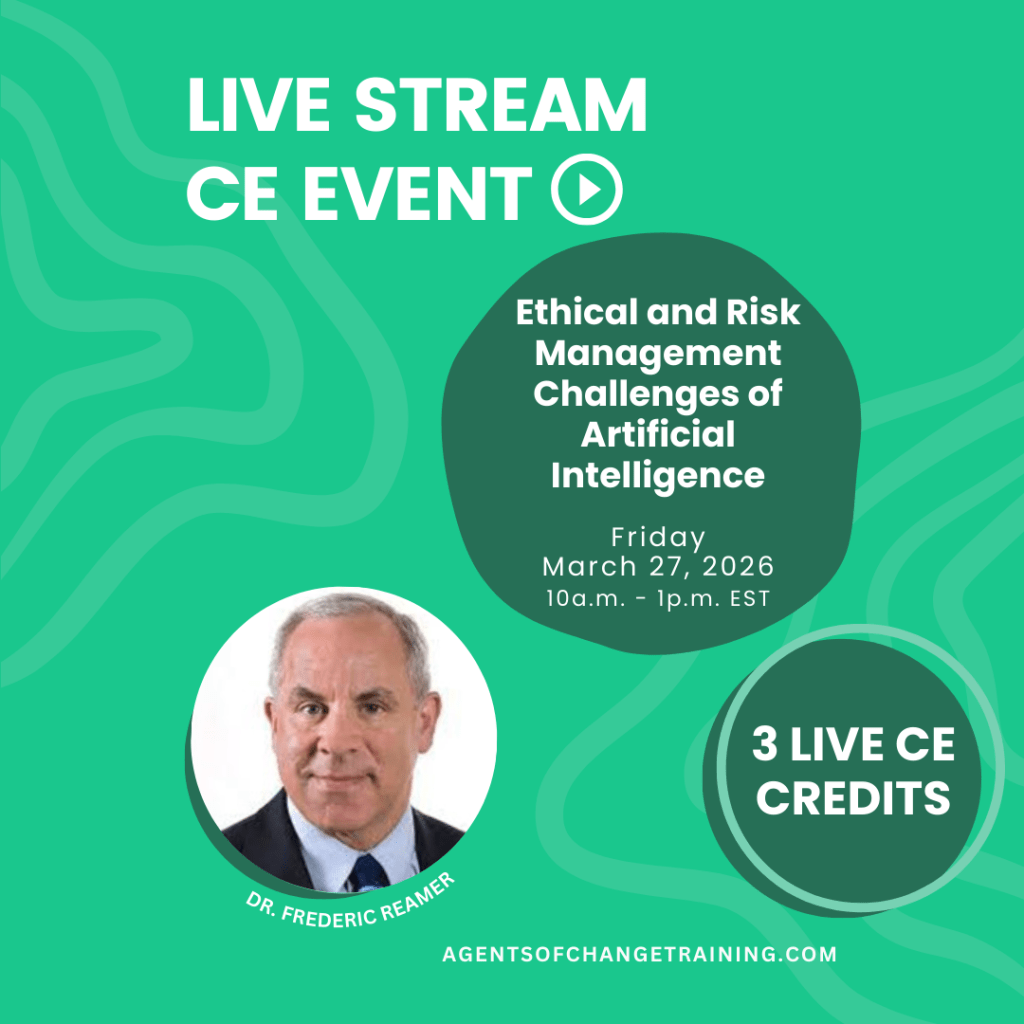 LIVE STREAM
CE EVENT

Ethical and Risk Management Challenges of Artificial Intelligence

Friday
March 27, 2026
10a.m. - 1p.m. EST

3 LIVE CE CREDITS

DR. FREDERIC REAMER

AGENTSOFCHANGETRAINING.COM